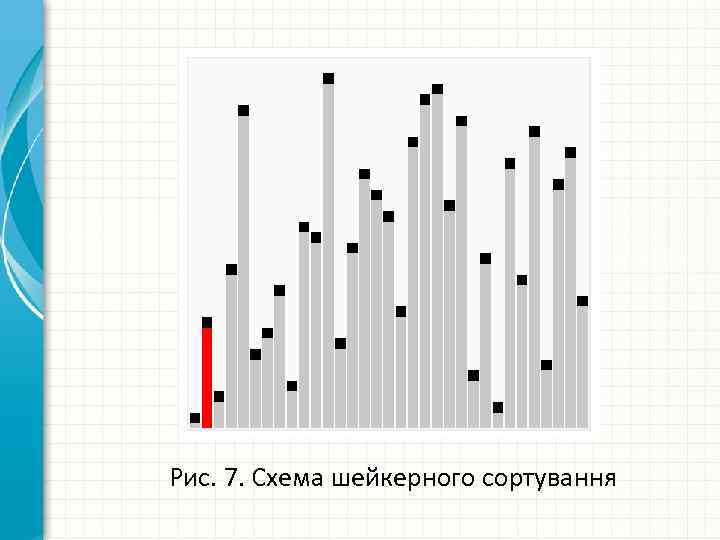 Рис. 7. Схема шейкерного сортування